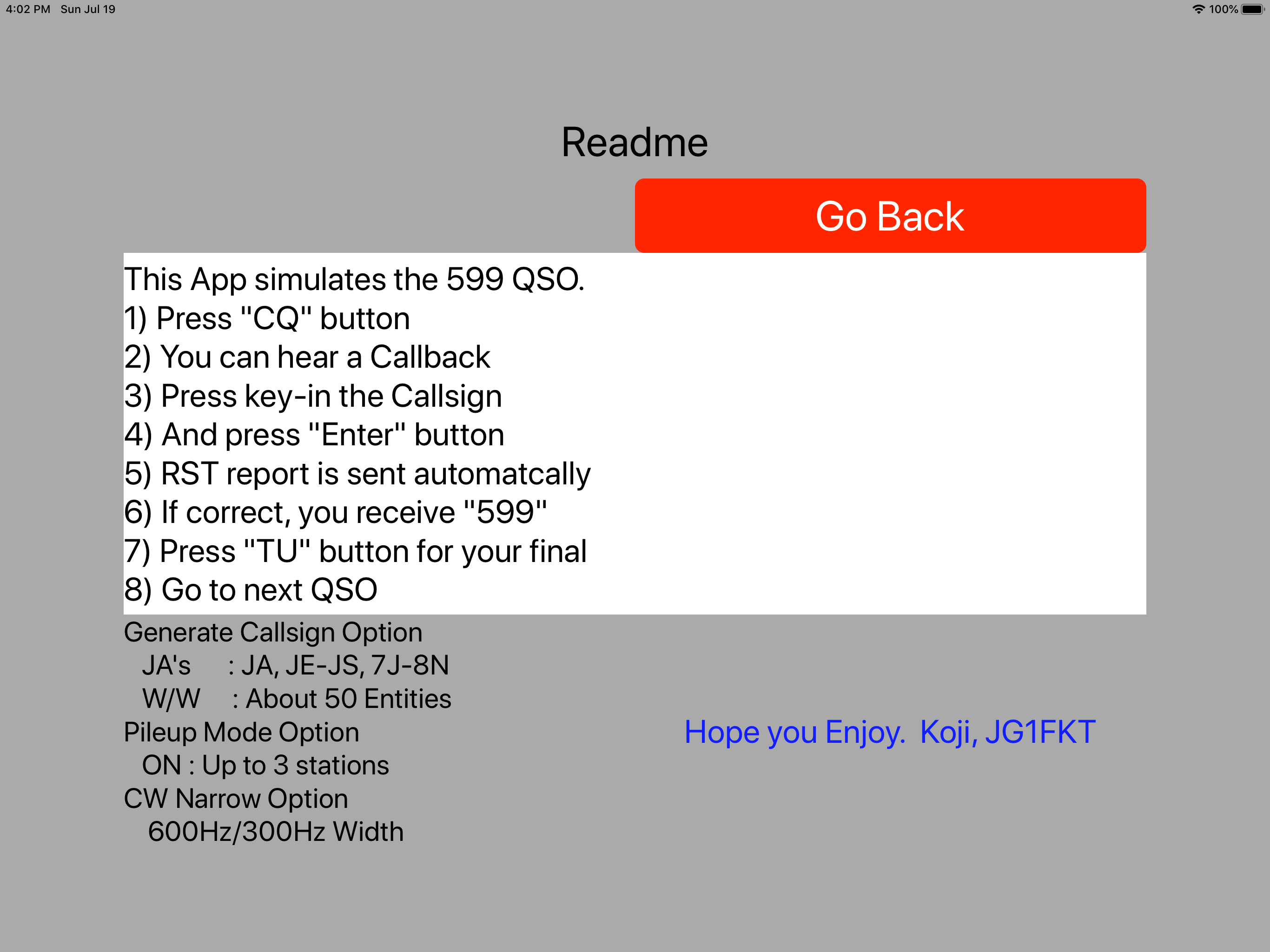 4:02 PM Sun Jul 19

100%

Readme

Go Back

This App simulates the 599 QSO.
1) Press "CQ" button
2) You can hear a Callback
3) Press key-in the Callsign
4) And press "Enter" button
5) RST report is sent automatcally
6) If correct, you receive "599"
7) Press "TU" button for your final
8) Go to next QSO

Generate Callsign Option
JA's : JA, JE-JS, 7J-8N
W/W : About 50 Entities
Pileup Mode Option
ON : Up to 3 stations
CW Narrow Option
600Hz/300Hz Width

Hope you Enjoy. Koji, JG1FKT